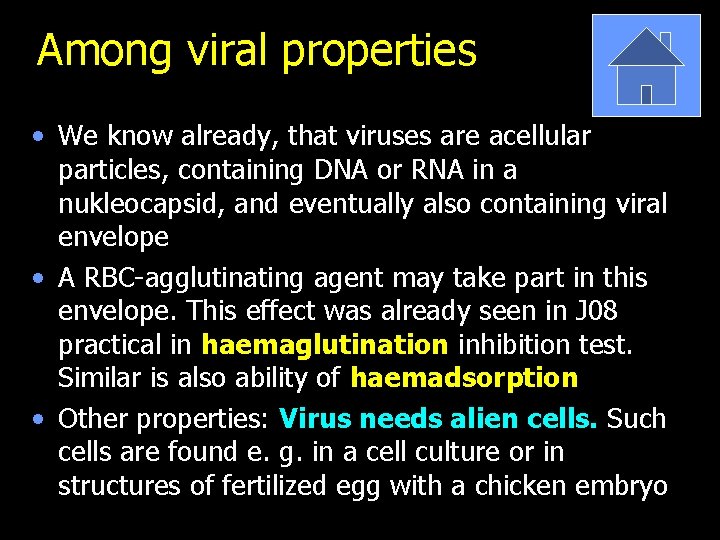 Among viral properties

• We know already, that viruses are acellular particles, containing DNA or RNA in a nukleocapsid, and eventually also containing viral envelope
• A RBC-agglutinating agent may take part in this envelope. This effect was already seen in J08 practical in haemaglutination inhibition test. Similar is also ability of haemadsorption
• Other properties: Virus needs alien cells. Such cells are found e. g. in a cell culture or in structures of fertilized egg with a chicken embryo